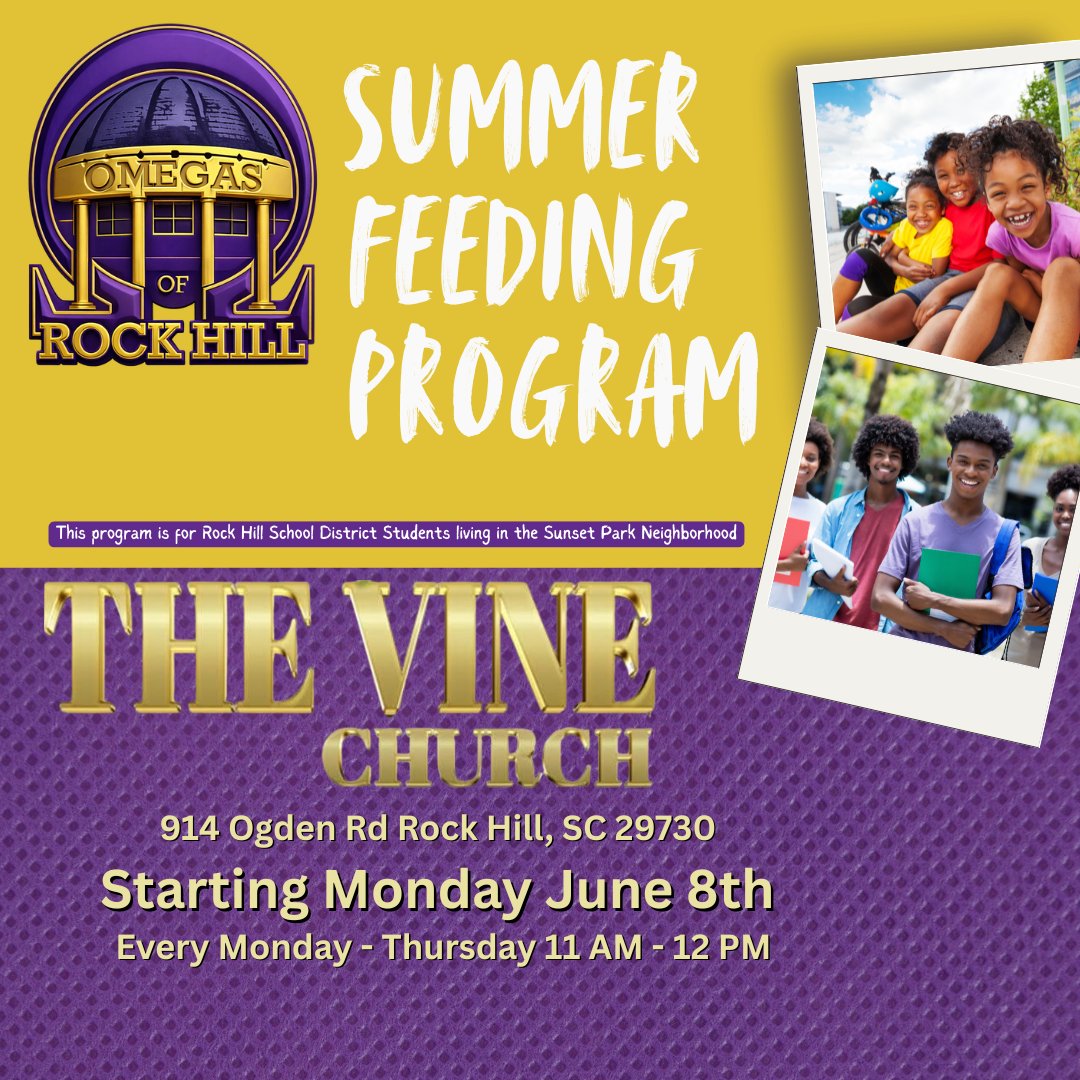 OMEGAS OF ROCK HILL

SUMMER FEEDING PROGRAM

This program is for Rock Hill School District Students living in the Sunset Park Neighborhood

THE VINE CHURCH

914 Ogden Rd Rock Hill, SC 29730

Starting Monday June 8th

Every Monday - Thursday 11 AM - 12 PM